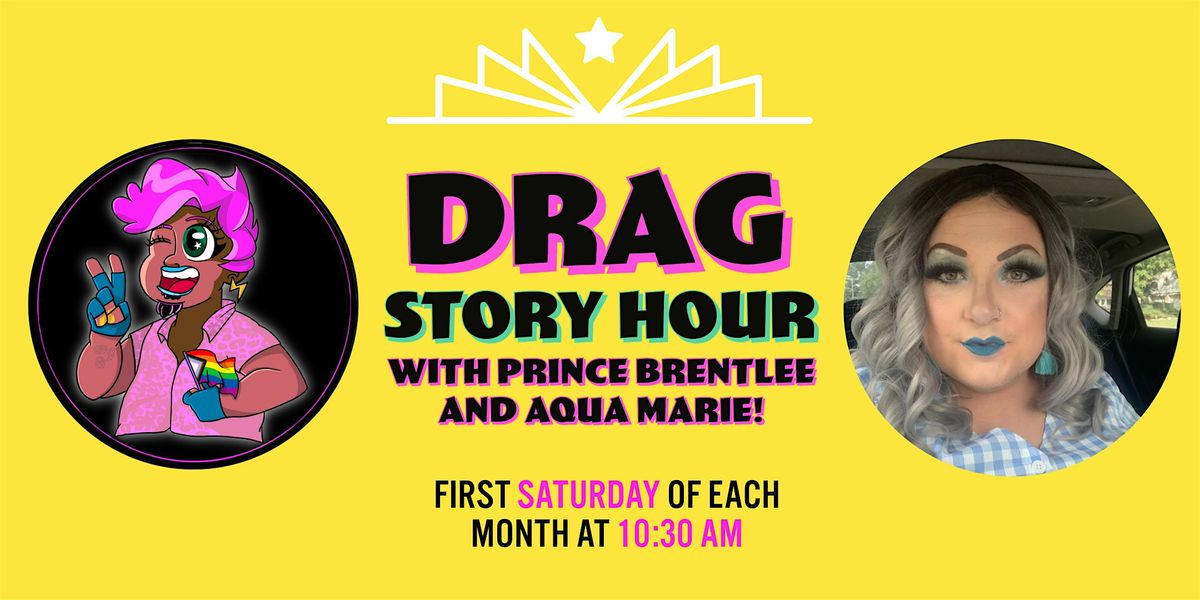 DRAG
STORY HOUR
WITH PRINCE BRENTLEE AND AQUA MARIE!

FIRST SATURDAY OF EACH MONTH AT 10:30 AM